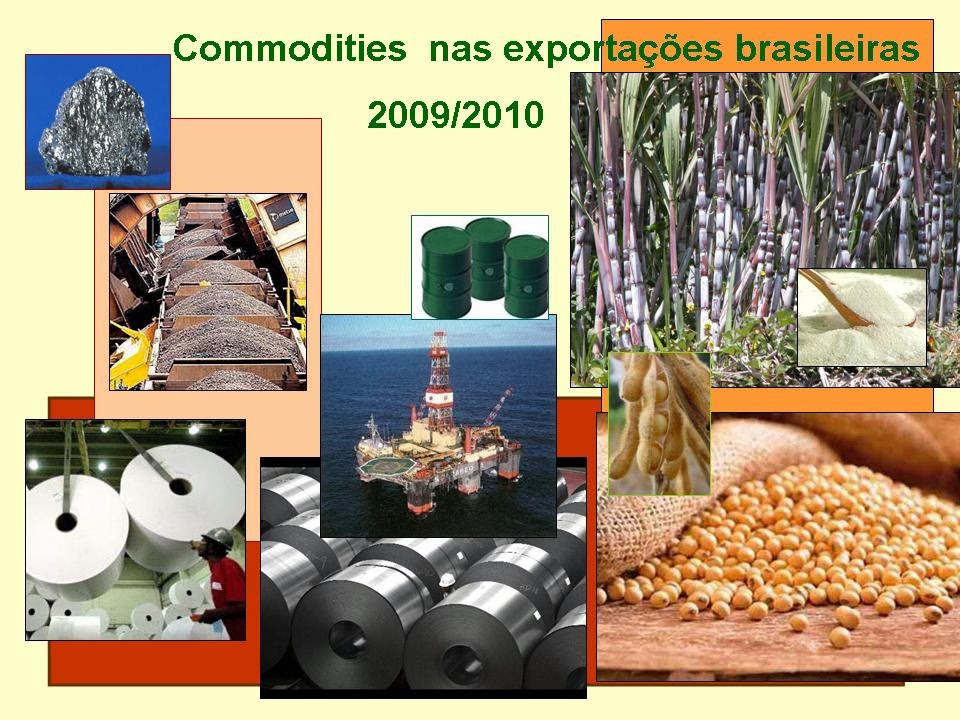 Commodities nas exportações brasileiras

2009/2010